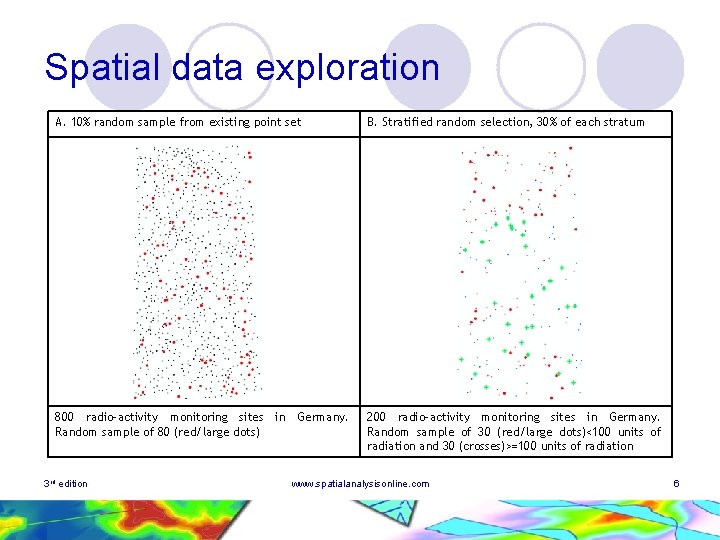 Spatial data exploration

| A. 10% random sample from existing point set | B. Stratified random selection, 30% of each stratum |
|---|---|
| | |
| 800 radio-activity monitoring sites in Germany. Random sample of 80 (red/large dots) | 200 radio-activity monitoring sites in Germany. Random sample of 30 (red/large dots)<100 units of radiation and 30 (crosses)>=100 units of radiation |

3rd edition
www.spatialanalysisonline.com
6